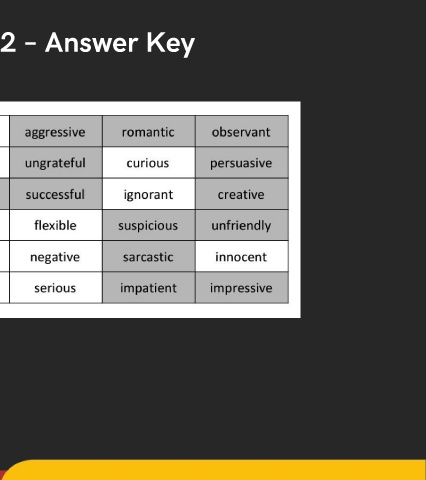 2 - Answer Key

| aggressive | romantic | observant |
|---|---|---|
| ungrateful | curious | persuasive |
| successful | ignorant | creative |
| flexible | suspicious | unfriendly |
| negative | sarcastic | innocent |
| serious | impatient | impressive |